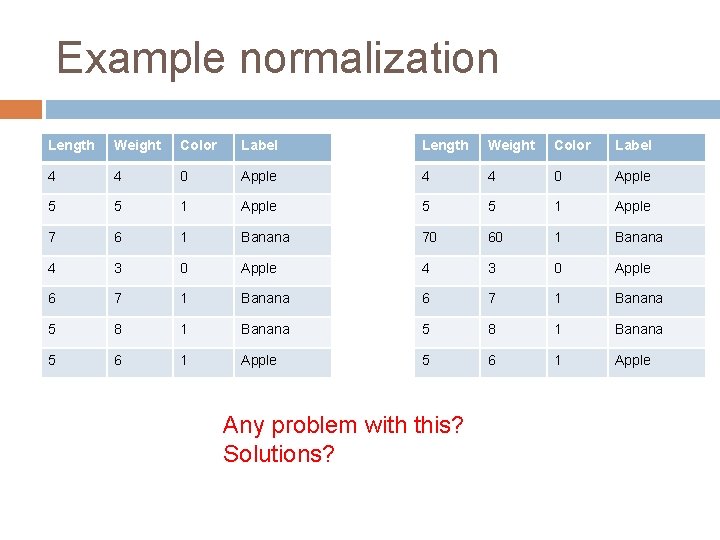 Example normalization

| Length | Weight | Color | Label |
|---|---|---|---|
| 4 | 4 | 0 | Apple |
| 5 | 5 | 1 | Apple |
| 7 | 6 | 1 | Banana |
| 4 | 3 | 0 | Apple |
| 6 | 7 | 1 | Banana |
| 5 | 8 | 1 | Banana |
| 5 | 6 | 1 | Apple |

| Length | Weight | Color | Label |
|---|---|---|---|
| 4 | 4 | 0 | Apple |
| 5 | 5 | 1 | Apple |
| 70 | 60 | 1 | Banana |
| 4 | 3 | 0 | Apple |
| 6 | 7 | 1 | Banana |
| 5 | 8 | 1 | Banana |
| 5 | 6 | 1 | Apple |

Any problem with this?
Solutions?